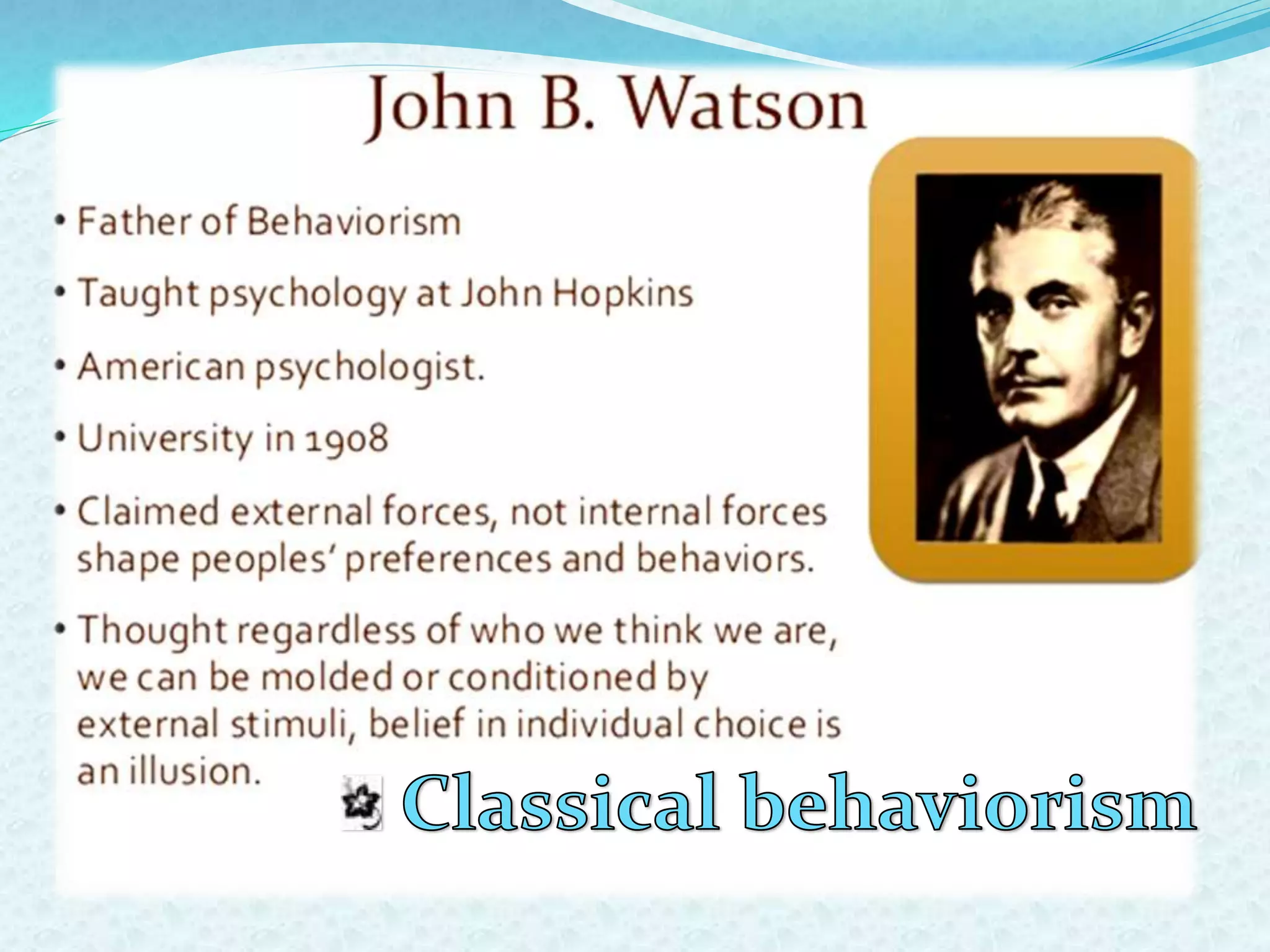 John B. Watson

• Father of Behaviorism
• Taught psychology at John Hopkins
• American psychologist.
• University in 1908
• Claimed external forces, not internal forces shape peoples' preferences and behaviors.
• Thought regardless of who we think we are, we can be molded or conditioned by external stimuli, belief in individual choice is an illusion.

Classical behaviorism